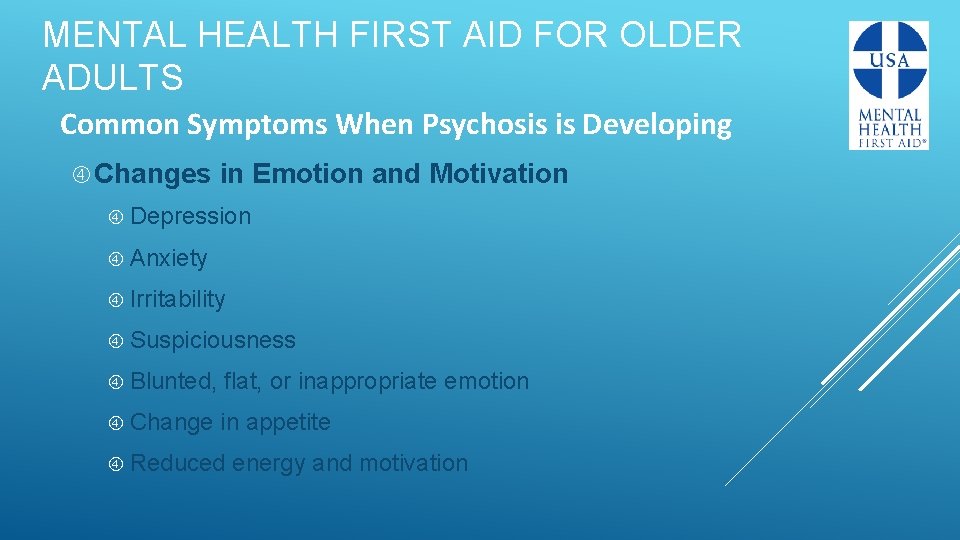 MENTAL HEALTH FIRST AID FOR OLDER ADULTS

USA
MENTAL HEALTH FIRST AID®

Common Symptoms When Psychosis is Developing

Changes in Emotion and Motivation

Depression

Anxiety

Irritability

Suspiciousness

Blunted, flat, or inappropriate emotion

Change in appetite

Reduced energy and motivation